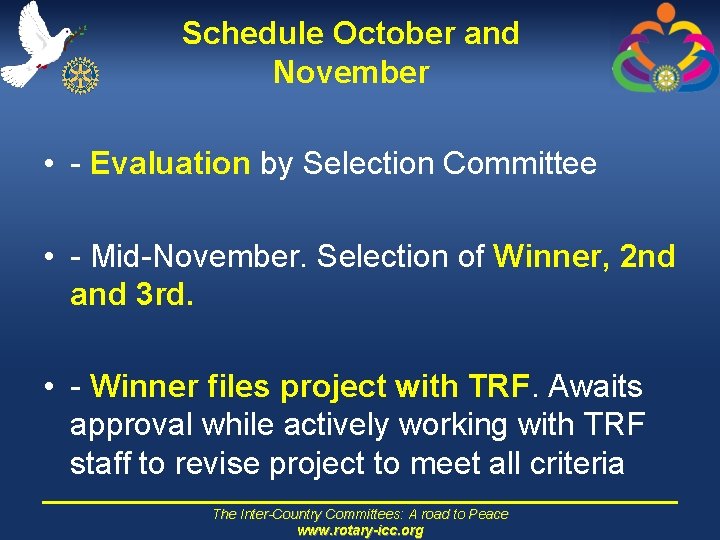 Schedule October and November

• - Evaluation by Selection Committee

• - Mid-November. Selection of Winner, 2nd and 3rd.

• - Winner files project with TRF. Awaits approval while actively working with TRF staff to revise project to meet all criteria

The Inter-Country Committees: A road to Peace
www.rotary-icc.org